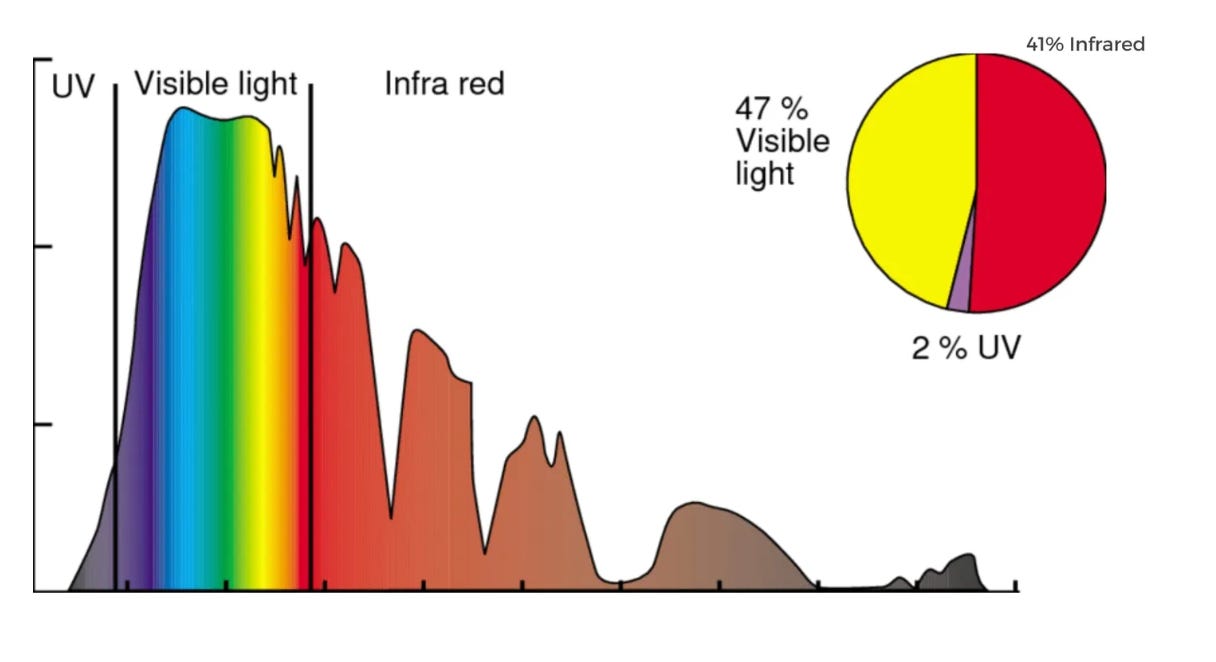 UV
Visible light
Infra red

41% Infrared
47 % Visible light
2 % UV